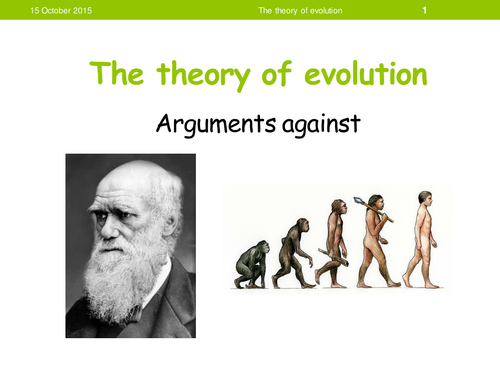 15 October 2015 The theory of evolution 1

The theory of evolution

Arguments against